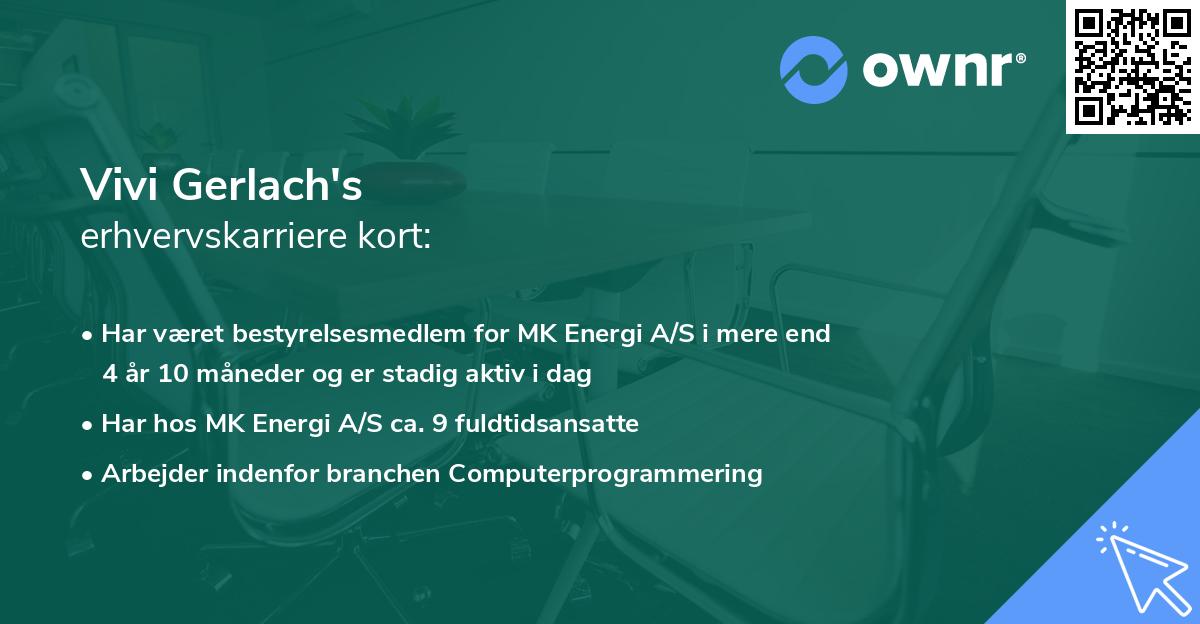 ownr®

Vivi Gerlach's
erhvervskarriere kort:

• Har været bestyrelsesmedlem for MK Energi A/S i mere end 4 år 10 måneder og er stadig aktiv i dag

• Har hos MK Energi A/S ca. 9 fuldtidsansatte

• Arbejder indenfor branchen Computerprogrammering